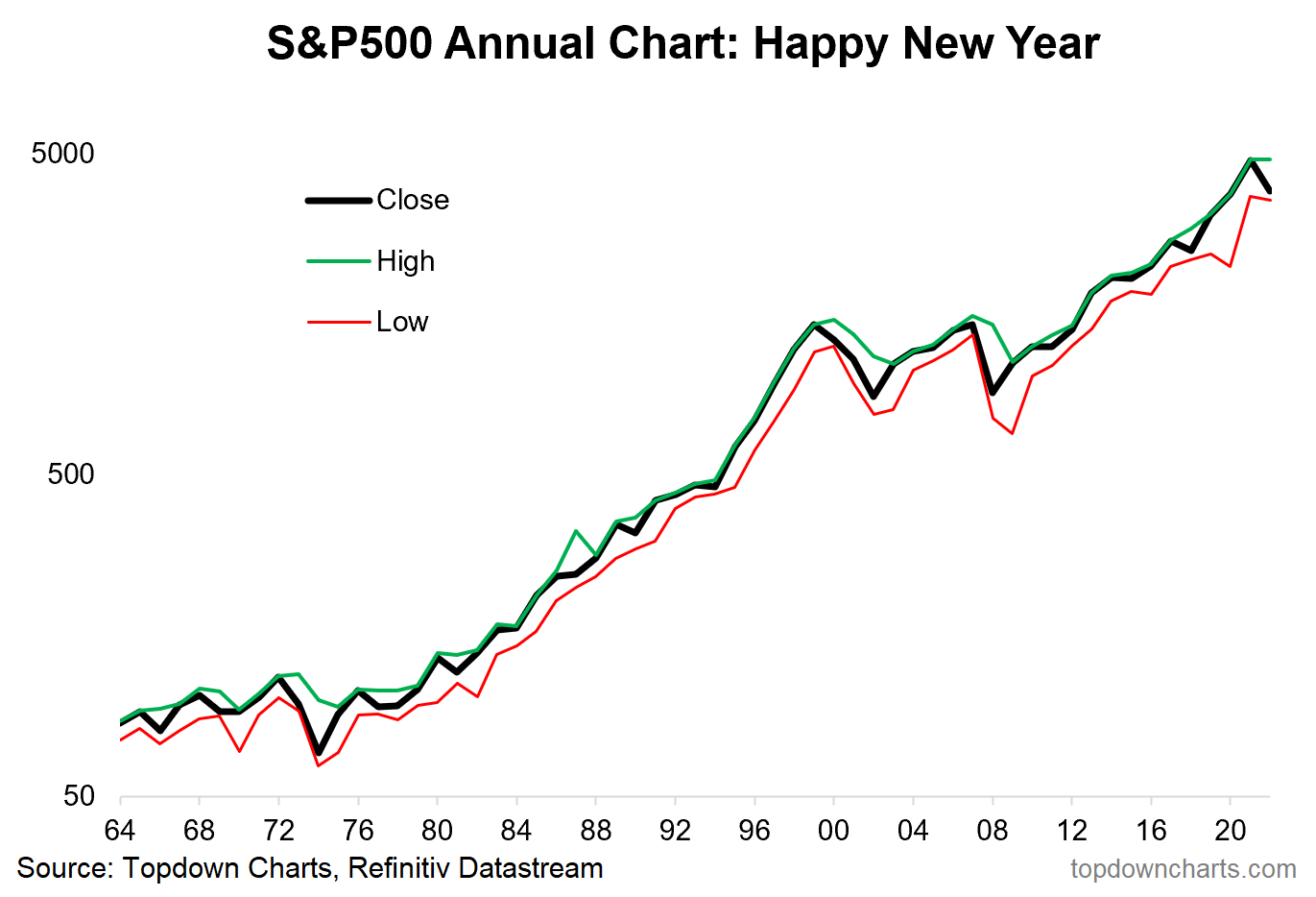 S&P500 Annual Chart: Happy New Year

5000
500
50

Close
High
Low

64 68 72 76 80 84 88 92 96 00 04 08 12 16 20

Source: Topdown Charts, Refinitiv Datastream
topdowncharts.com